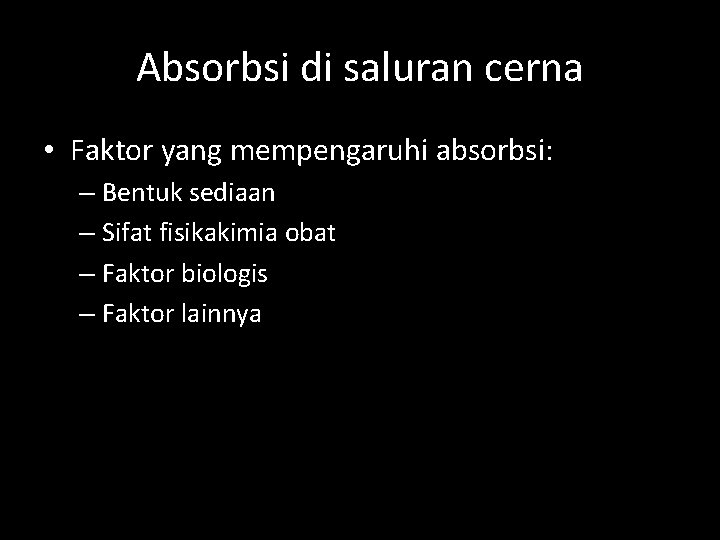 Absorbsi di saluran cerna

• Faktor yang mempengaruhi absorbsi:
– Bentuk sediaan
– Sifat fisikakimia obat
– Faktor biologis
– Faktor lainnya